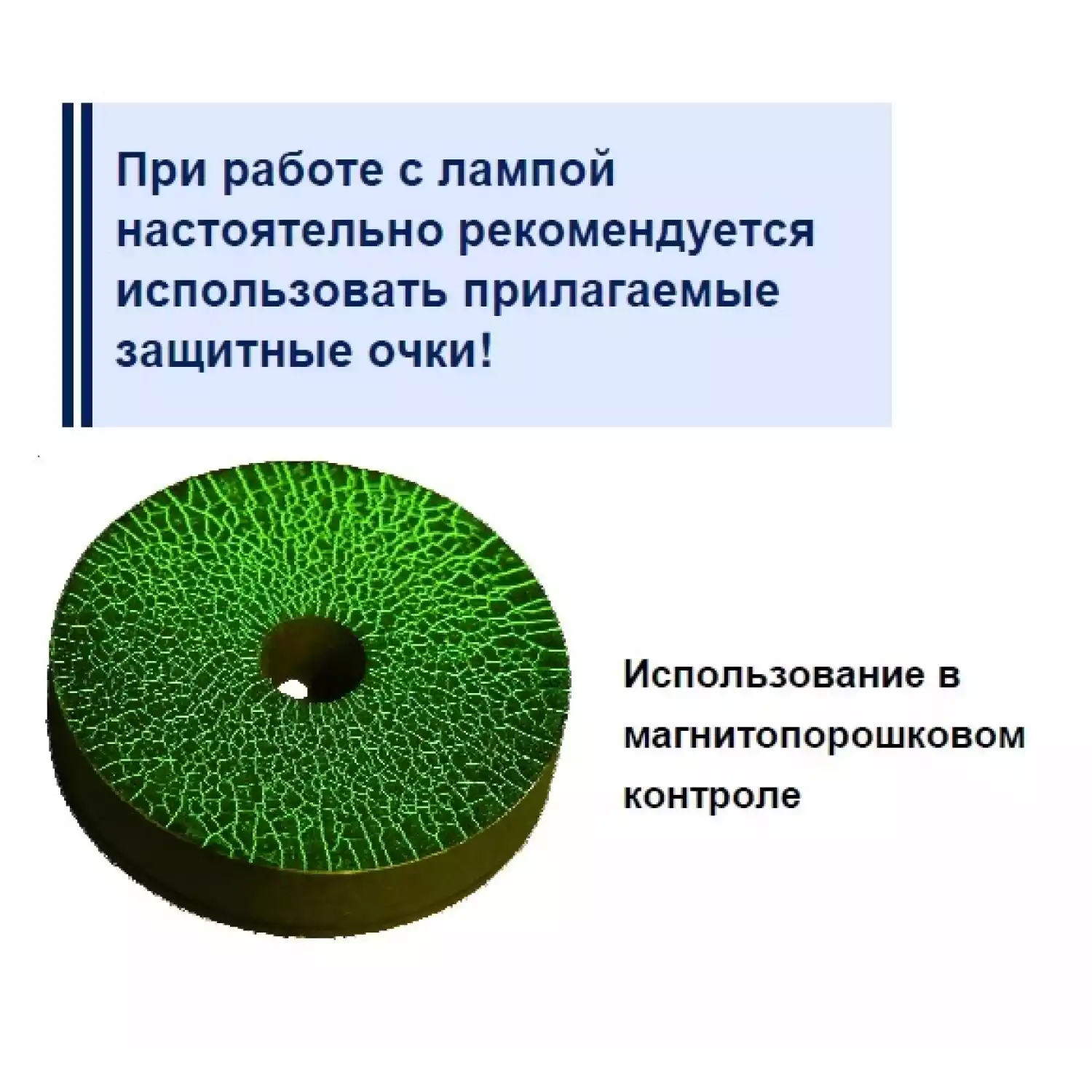 При работе с лампой настоятельно рекомендуется использовать прилагаемые защитные очки!

Использование в магнитопорошковом контроле